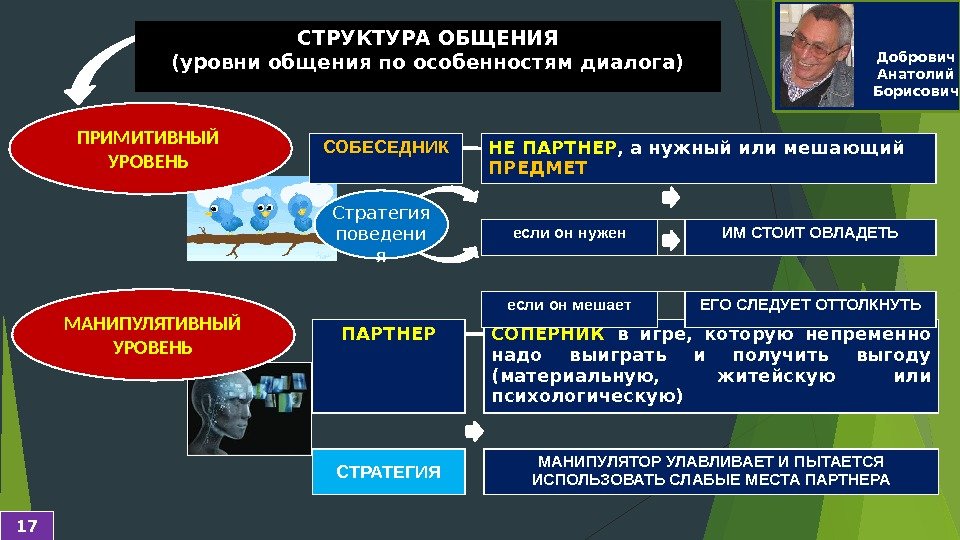 СТРУКТУРА ОБЩЕНИЯ
(уровни общения по особенностям диалога)

Добрович Анатолий Борисович

ПРИМИТИВНЫЙ УРОВЕНЬ

СОБЕСЕДНИК

НЕ ПАРТНЕР, а нужный или мешающий ПРЕДМЕТ

Стратегия поведения

если он нужен

ИМ СТОИТ ОВЛАДЕТЬ

если он мешает

ЕГО СЛЕДУЕТ ОТТОЛКНУТЬ

МАНИПУЛЯТИВНЫЙ УРОВЕНЬ

ПАРТНЕР

СОПЕРНИК в игре, которую непременно надо выиграть и получить выгоду (материальную, житейскую или психологическую)

СТРАТЕГИЯ

МАНИПУЛЯТОР УЛАВЛИВАЕТ И ПЫТАЕТСЯ ИСПОЛЬЗОВАТЬ СЛАБЫЕ МЕСТА ПАРТНЕРА

17